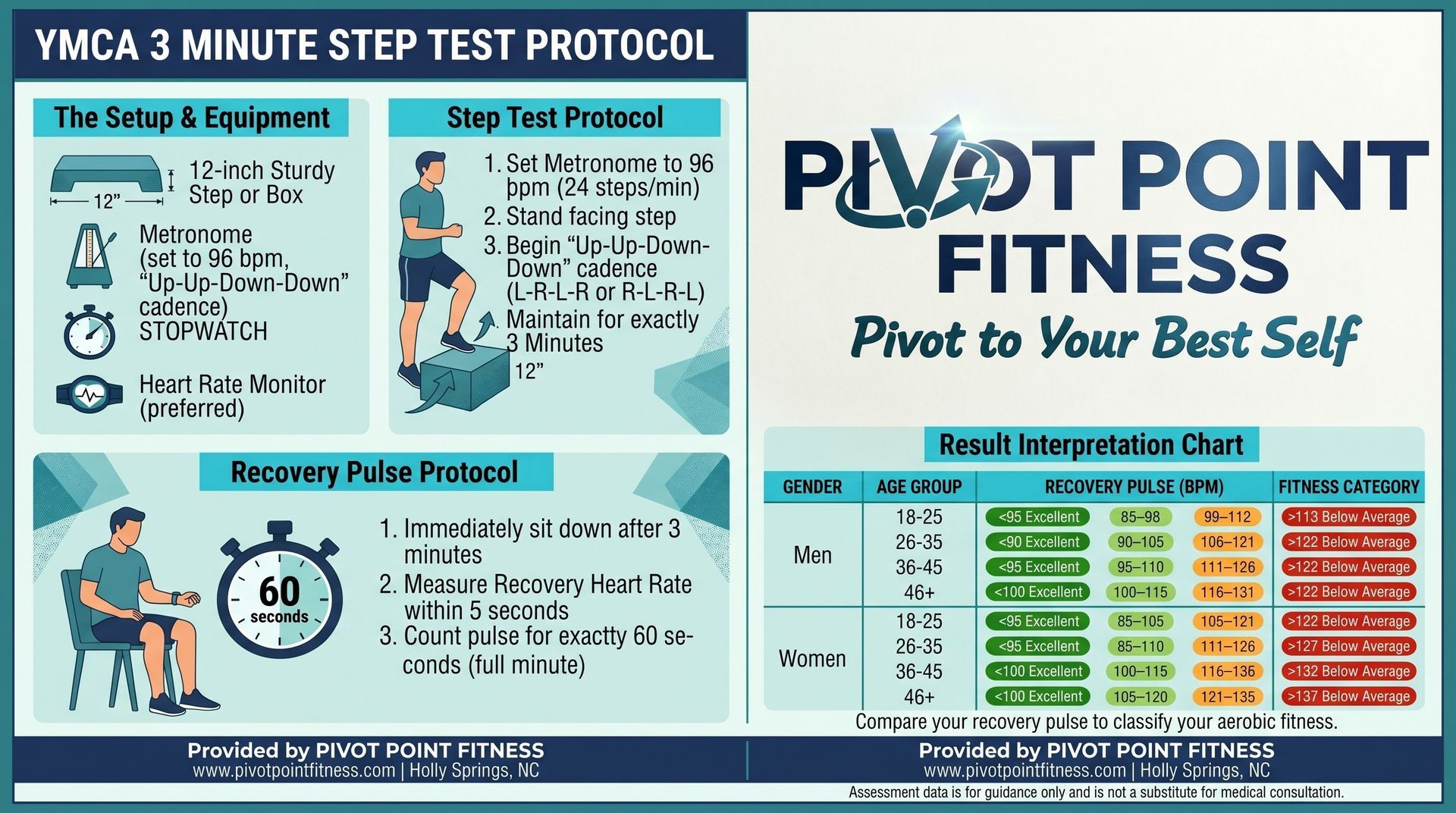 YMCA 3 MINUTE STEP TEST PROTOCOL

The Setup & Equipment

12"

12-inch Sturdy Step or Box

Metronome (set to 96 bpm, "Up-Up-Down-Down" cadence)

STOPWATCH

Heart Rate Monitor (preferred)

Step Test Protocol

1. Set Metronome to 96 bpm (24 steps/min)
2. Stand facing step
3. Begin "Up-Up-Down-Down" cadence (L-R-L-R or R-L-R-L)
Maintain for exactly 3 Minutes

12"

Recovery Pulse Protocol

60 seconds

1. Immediately sit down after 3 minutes
2. Measure Recovery Heart Rate within 5 seconds
3. Count pulse for exactty 60 seconds (full minute)

PIVOT POINT FITNESS

Pivot to Your Best Self

Result Interpretation Chart

| GENDER | AGE GROUP | RECOVERY PULSE (BPM) | | | FITNESS CATEGORY |
|---|---|---|---|---|---|
| Men | 18-25 | <95 Excellent | 85–98 | 99–112 | >113 Below Average |
| | 26-35 | <90 Excellent | 90–105 | 106–121 | >122 Below Average |
| | 36-45 | <95 Excellent | 95–110 | 111–126 | >122 Below Average |
| | 46+ | <100 Excellent | 100–115 | 116–131 | >122 Below Average |
| Women | 18-25 | <95 Excellent | 85–105 | 105–121 | >122 Below Average |
| | 26-35 | <95 Excellent | 85–110 | 111–126 | >127 Below Average |
| | 36-45 | <100 Excellent | 100–115 | 116–136 | >132 Below Average |
| | 46+ | <100 Excellent | 105–120 | 121–135 | >137 Below Average |

Compare your recovery pulse to classify your aerobic fitness.

Provided by PIVOT POINT FITNESS
www.pivotpointfitness.com | Holly Springs, NC

Provided by PIVOT POINT FITNESS
www.pivotpointfitness.com | Holly Springs, NC

Assessment data is for guidance only and is not a substitute for medical consultation.